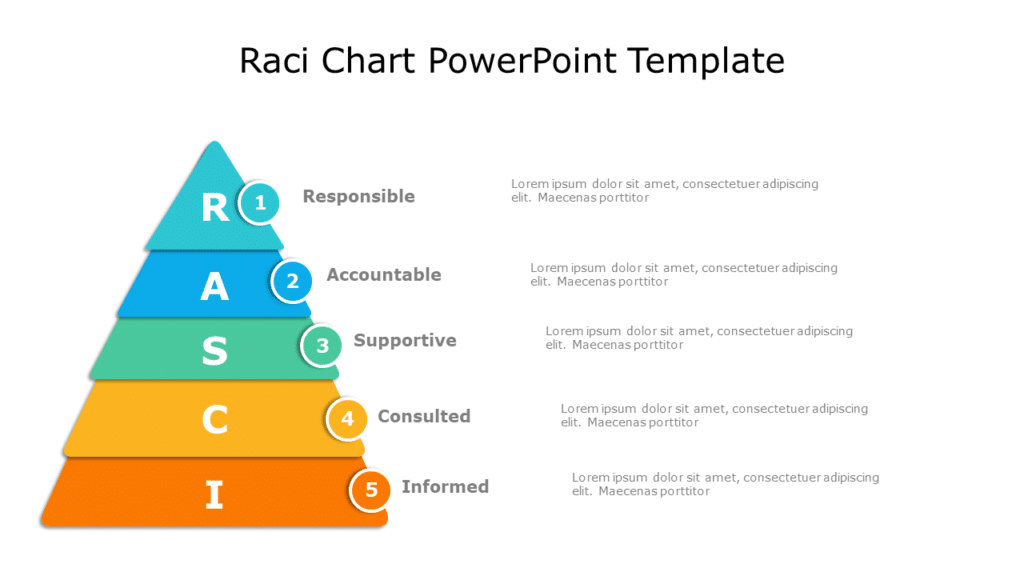 Raci Chart PowerPoint Template

R 1 Responsible

Lorem ipsum dolor sit amet, consectetuer adipiscing elit. Maecenas porttitor

A 2 Accountable

Lorem ipsum dolor sit amet, consectetuer adipiscing elit. Maecenas porttitor

S 3 Supportive

Lorem ipsum dolor sit amet, consectetuer adipiscing elit. Maecenas porttitor

C 4 Consulted

Lorem ipsum dolor sit amet, consectetuer adipiscing elit. Maecenas porttitor

I 5 Informed

Lorem ipsum dolor sit amet, consectetuer adipiscing elit. Maecenas porttitor